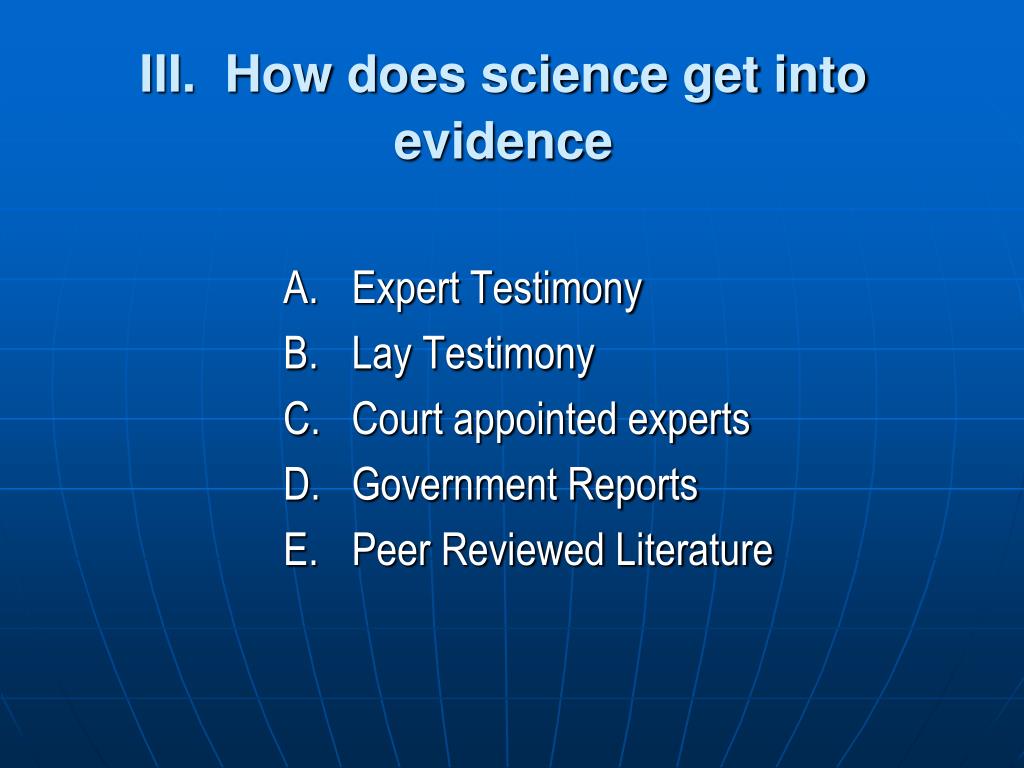 III. How does science get into evidence

A. Expert Testimony
B. Lay Testimony
C. Court appointed experts
D. Government Reports
E. Peer Reviewed Literature